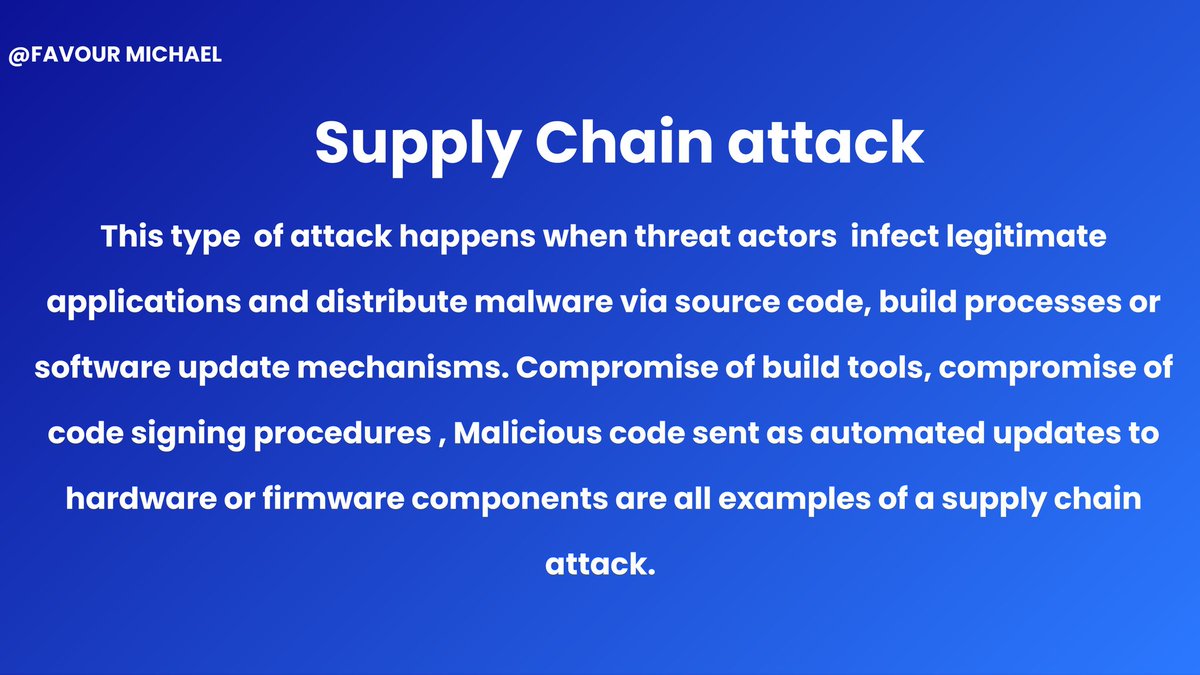 @FAVOUR MICHAEL

Supply Chain attack

This type of attack happens when threat actors infect legitimate applications and distribute malware via source code, build processes or software update mechanisms. Compromise of build tools, compromise of code signing procedures , Malicious code sent as automated updates to hardware or firmware components are all examples of a supply chain attack.